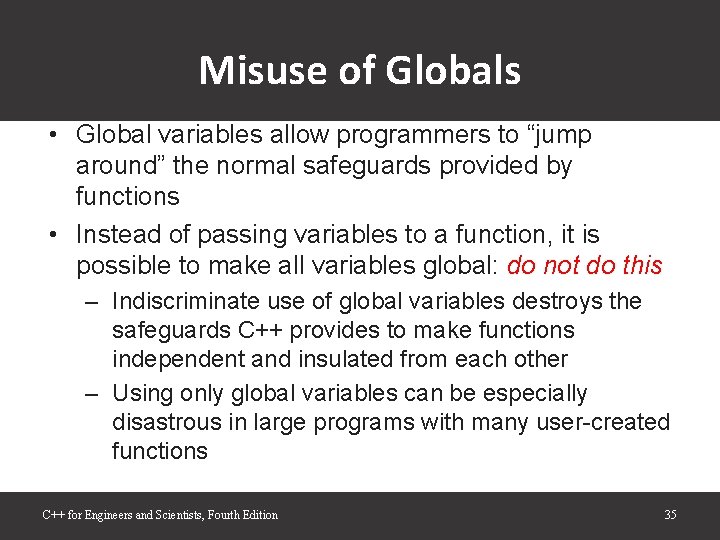 Misuse of Globals

• Global variables allow programmers to “jump around” the normal safeguards provided by functions

• Instead of passing variables to a function, it is possible to make all variables global: do not do this

– Indiscriminate use of global variables destroys the safeguards C++ provides to make functions independent and insulated from each other

– Using only global variables can be especially disastrous in large programs with many user-created functions

C++ for Engineers and Scientists, Fourth Edition

35